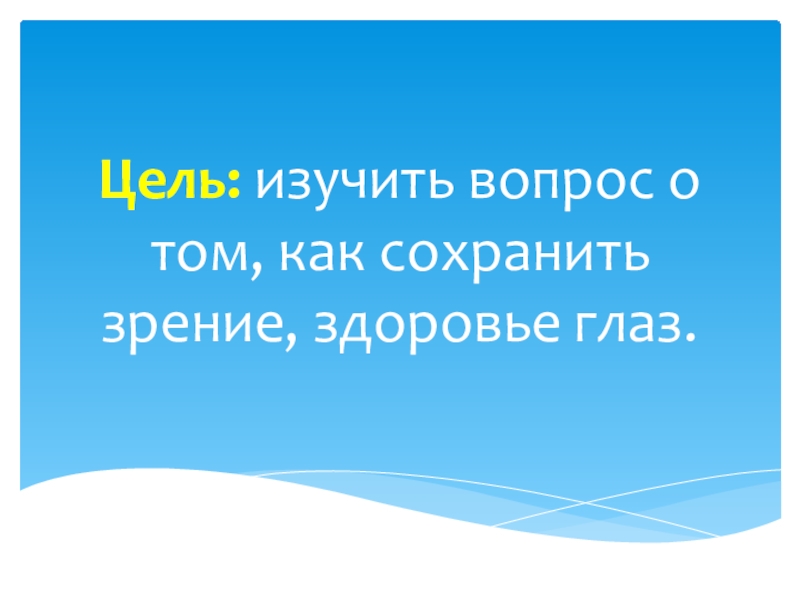 Цель: изучить вопрос о том, как сохранить зрение, здоровье глаз.